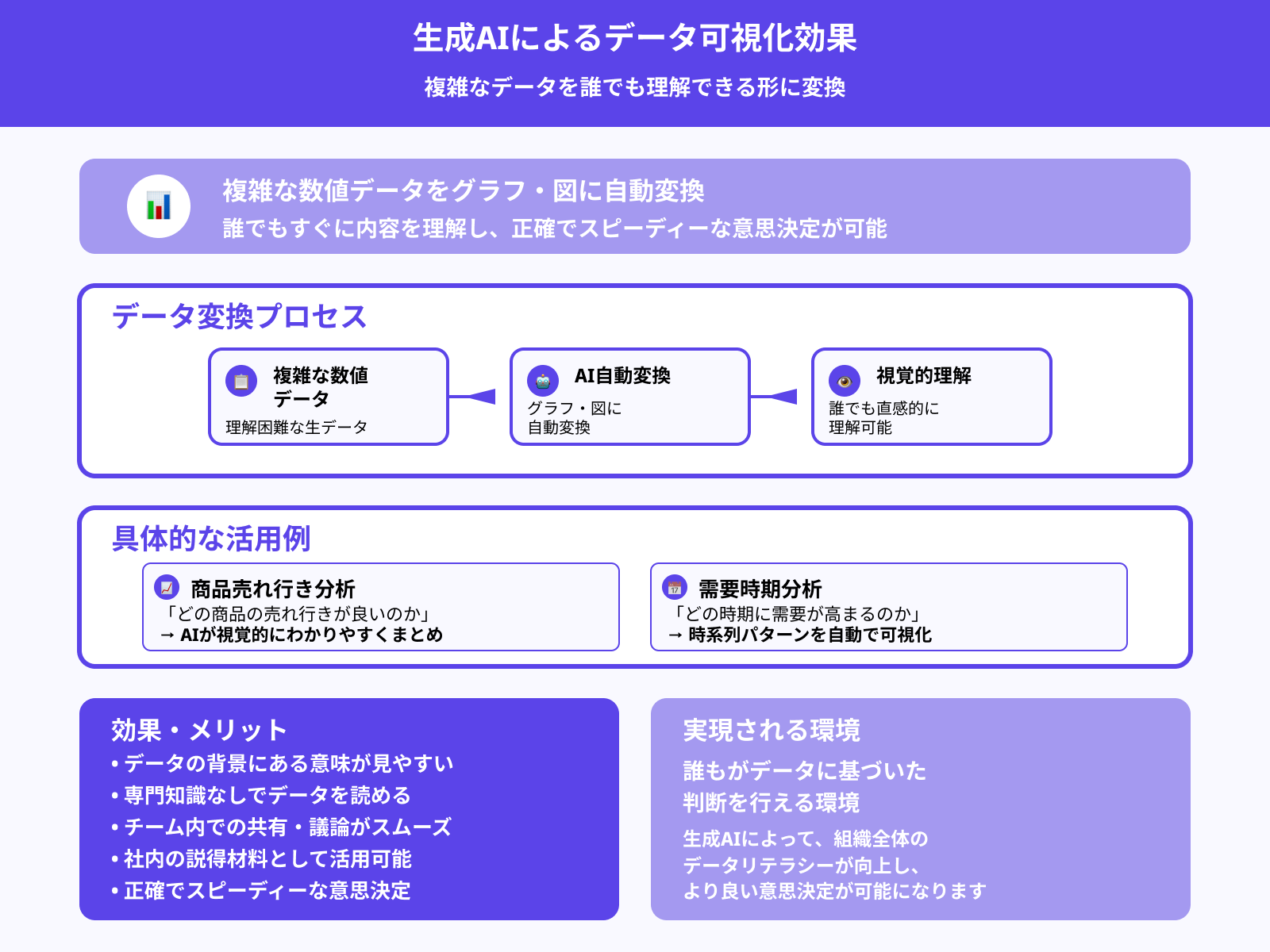 生成AIによるデータ可視化効果

複雑なデータを誰でも理解できる形に変換

複雑な数値データをグラフ・図に自動変換
誰でもすぐに内容を理解し、正確でスピーディーな意思決定が可能

データ変換プロセス

複雑な数値データ
理解困難な生データ

AI自動変換
グラフ・図に自動変換

視覚的理解
誰でも直感的に理解可能

具体的な活用例

商品売れ行き分析
「どの商品の売れ行きが良いのか」
→ AIが視覚的にわかりやすくまとめ

需要時期分析
「どの時期に需要が高まるのか」
→ 時系列パターンを自動で可視化

効果・メリット
• データの背景にある意味が見やすい
• 専門知識なしでデータを読める
• チーム内での共有・議論がスムーズ
• 社内の説得材料として活用可能
• 正確でスピーディーな意思決定

実現される環境
誰もがデータに基づいた判断を行える環境
生成AIによって、組織全体のデータリテラシーが向上し、より良い意思決定が可能になります